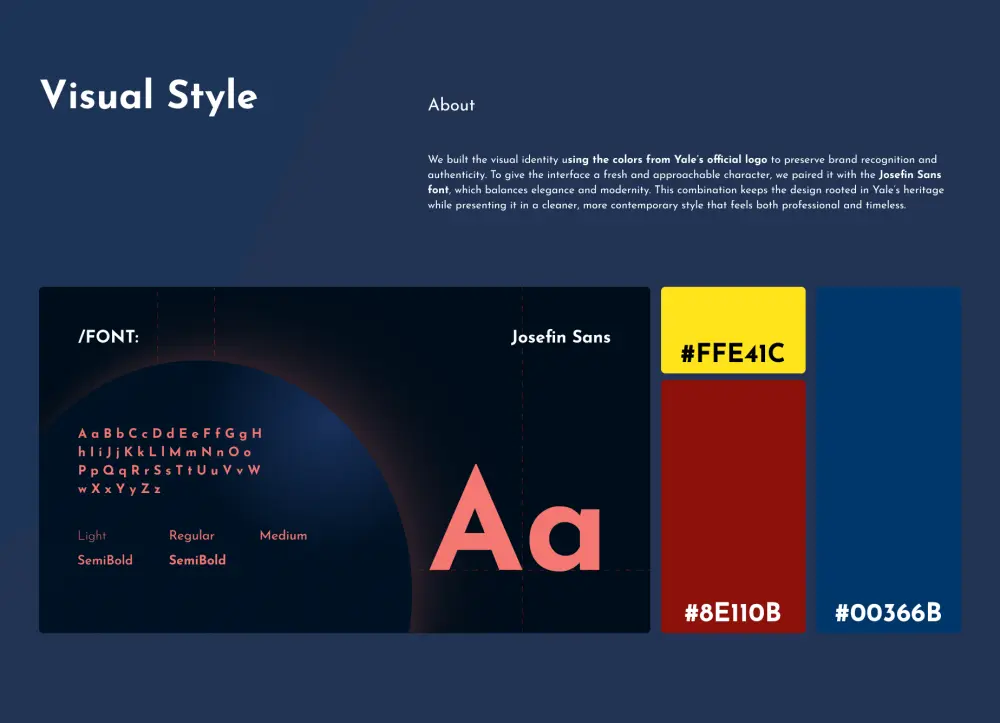 Visual Style

About

We built the visual identity using the colors from Yale's official logo to preserve brand recognition and authenticity. To give the interface a fresh and approachable character, we paired it with the Josefin Sans font, which balances elegance and modernity. This combination keeps the design rooted in Yale's heritage while presenting it in a cleaner, more contemporary style that feels both professional and timeless.

/FONT:

Josefin Sans

A a B b C c D d E e F f G g H h I i J j K k L l M m N n O o P p Q q R r S s T t U u V v W w X x Y y Z z

Light Regular Medium
SemiBold SemiBold

Aa

#FFE41C

#8E110B

#00366B